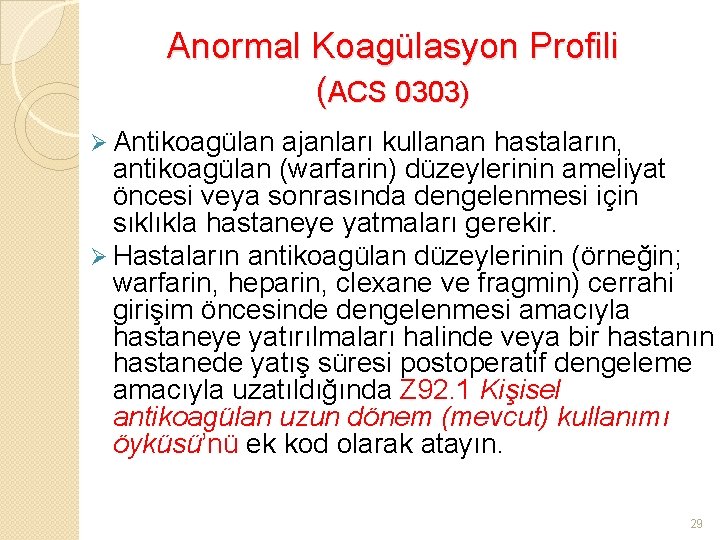 Anormal Koagülasyon Profili
(ACS 0303)

➢ Antikoagülan ajanları kullanan hastaların, antikoagülan (warfarin) düzeylerinin ameliyat öncesi veya sonrasında dengelenmesi için sıklıkla hastaneye yatmaları gerekir.

➢ Hastaların antikoagülan düzeylerinin (örneğin; warfarin, heparin, clexane ve fragmin) cerrahi girişim öncesinde dengelenmesi amacıyla hastaneye yatırılmaları halinde veya bir hastanın hastanede yatış süresi postoperatif dengeleme amacıyla uzatıldığında Z92.1 Kişisel antikoagülan uzun dönem (mevcut) kullanımı öyküsü'nü ek kod olarak atayın.

29